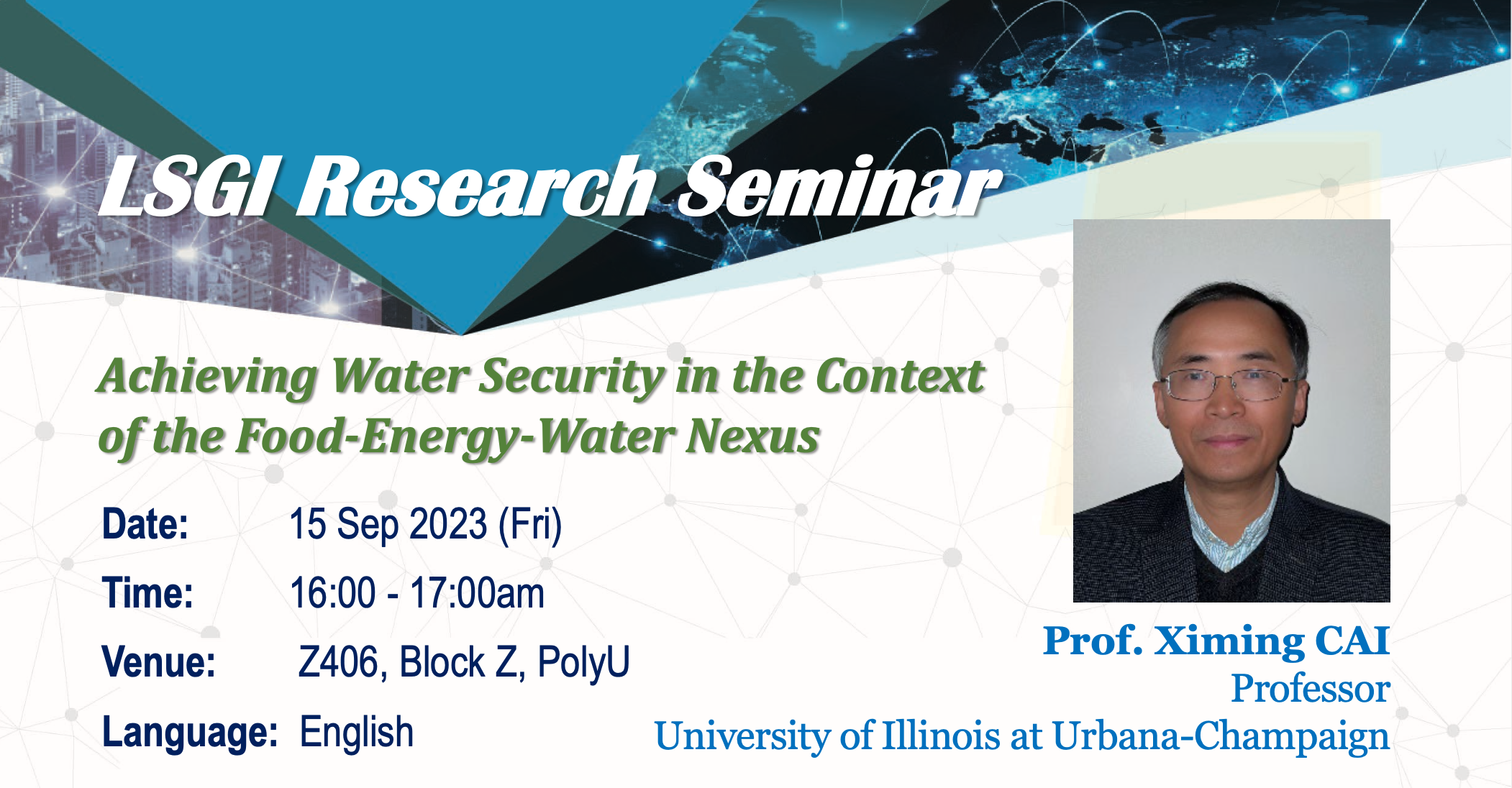 LSGI Research Seminar

Achieving Water Security in the Context of the Food-Energy-Water Nexus

Date: 15 Sep 2023 (Fri)

Time: 16:00 - 17:00am

Venue: Z406, Block Z, PolyU

Language: English

Prof. Ximing CAI
Professor
University of Illinois at Urbana-Champaign